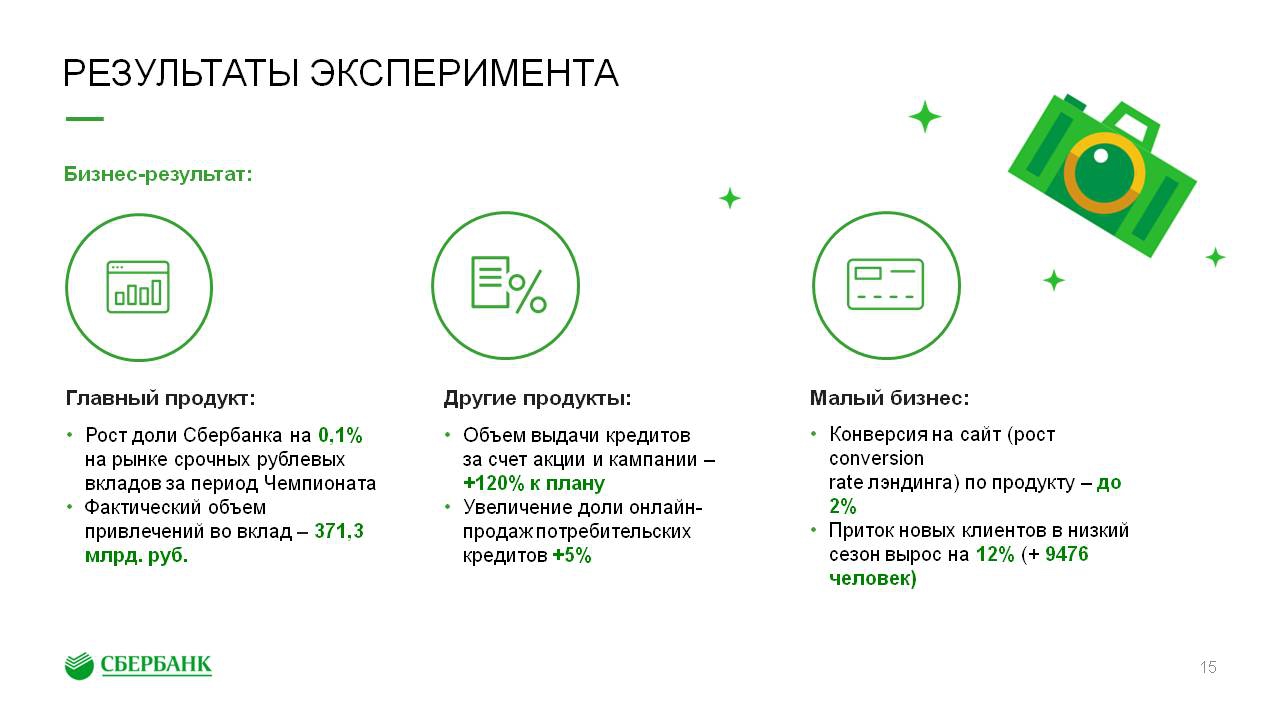 РЕЗУЛЬТАТЫ ЭКСПЕРИМЕНТА

Бизнес-результат:

Главный продукт:

• Рост доли Сбербанка на 0,1% на рынке срочных рублевых вкладов за период Чемпионата
• Фактический объем привлечений во вклад – 371,3 млрд. руб.

Другие продукты:

• Объем выдачи кредитов за счет акции и кампании – +120% к плану
• Увеличение доли онлайн-продаж потребительских кредитов +5%

Малый бизнес:

• Конверсия на сайт (рост conversion rate лэндинга) по продукту – до 2%
• Приток новых клиентов в низкий сезон вырос на 12% (+ 9476 человек)

СБЕРБАНК

15